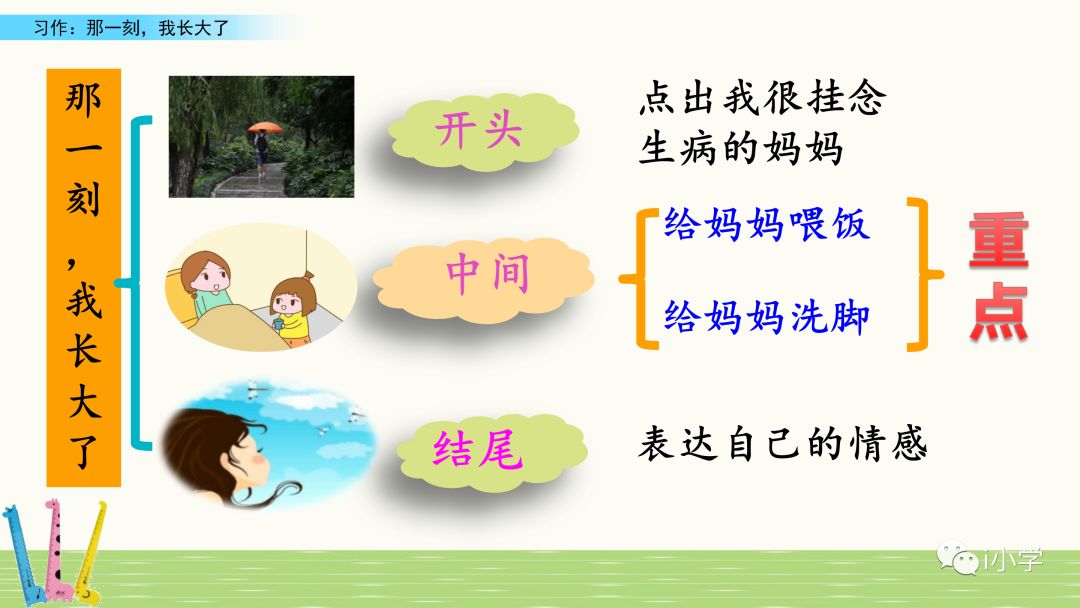 习作：那一刻，我长大了

那一刻，我长大了

开头

点出我很挂念生病的妈妈

中间

给妈妈喂饭

给妈妈洗脚

重点

结尾

表达自己的情感

i小学